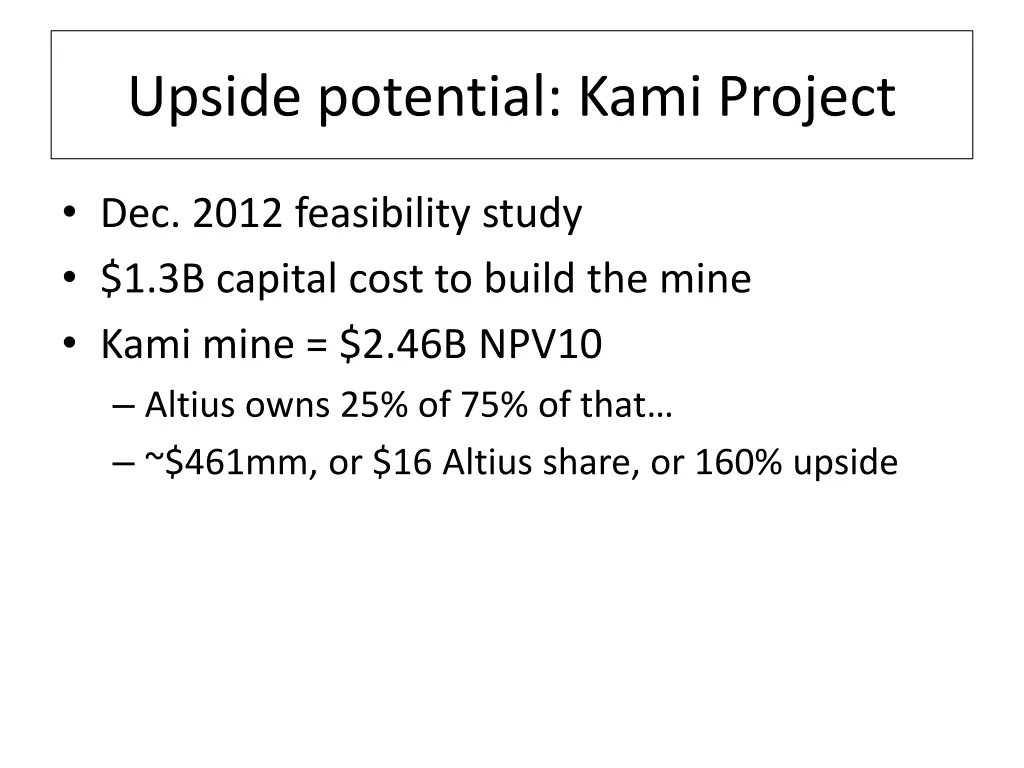 Upside potential: Kami Project

• Dec. 2012 feasibility study
• \$1.3B capital cost to build the mine
• Kami mine = \$2.46B NPV10
– Altius owns 25% of 75% of that…
– ~\$461mm, or \$16 Altius share, or 160% upside